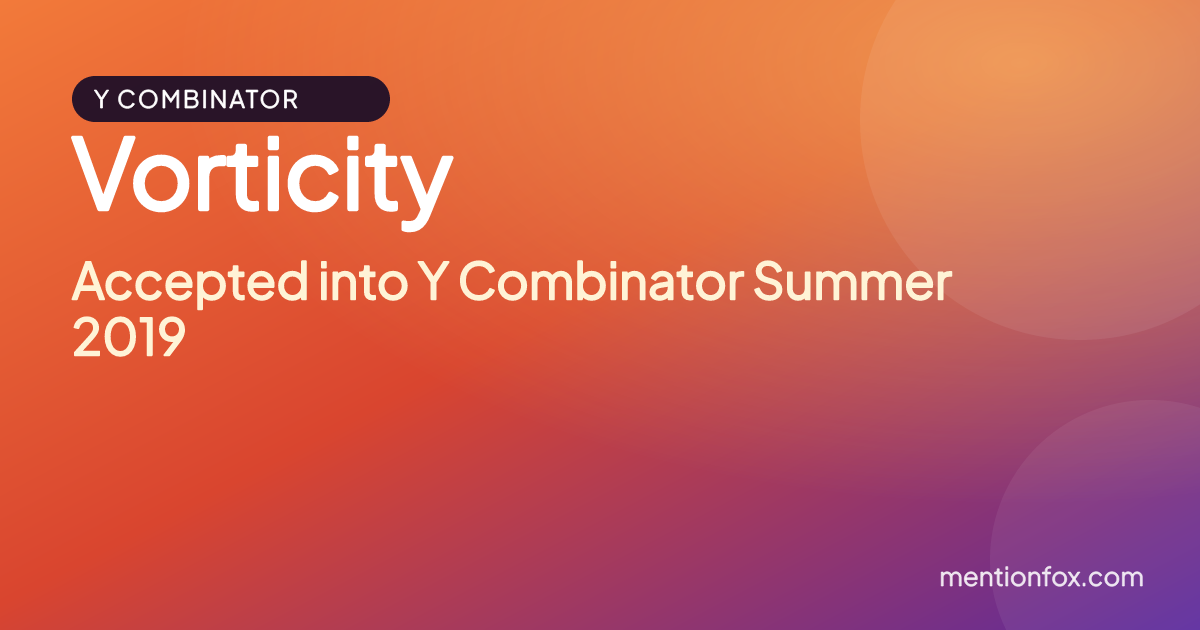 Y COMBINATOR

Vorticity

Accepted into Y Combinator Summer 2019

mentionfox.com